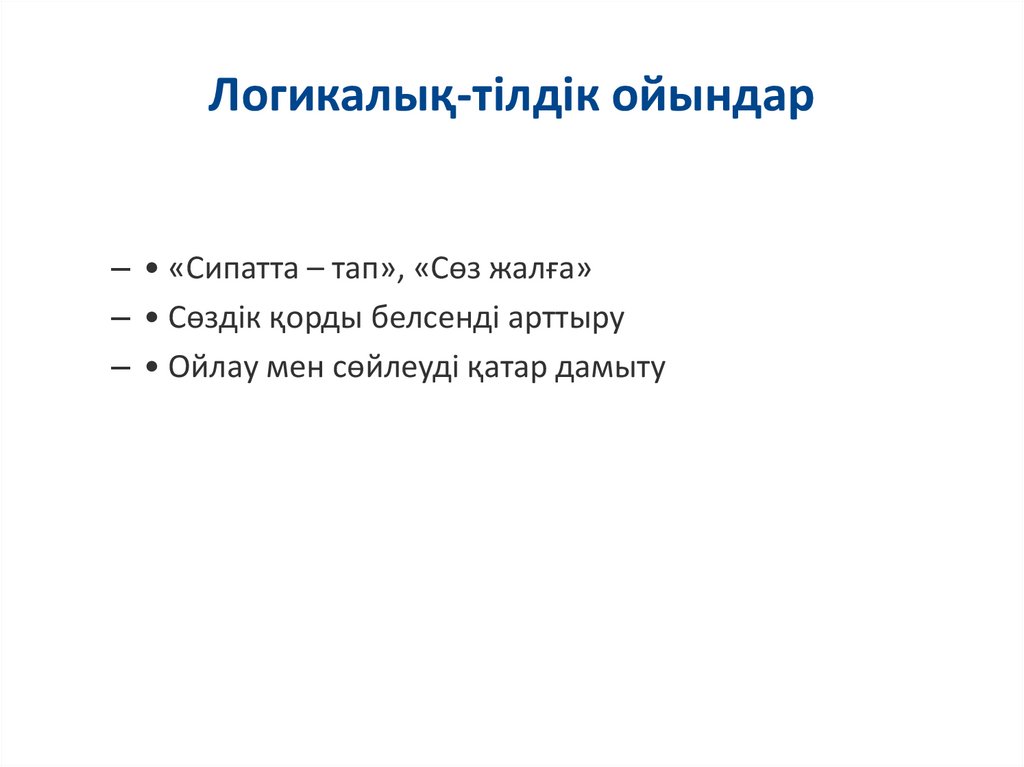 Логикалық-тілдік ойындар

– • «Сипатта – тап», «Сөз жалға»
– • Сөздік қорды белсенді арттыру
– • Ойлау мен сөйлеуді қатар дамыту